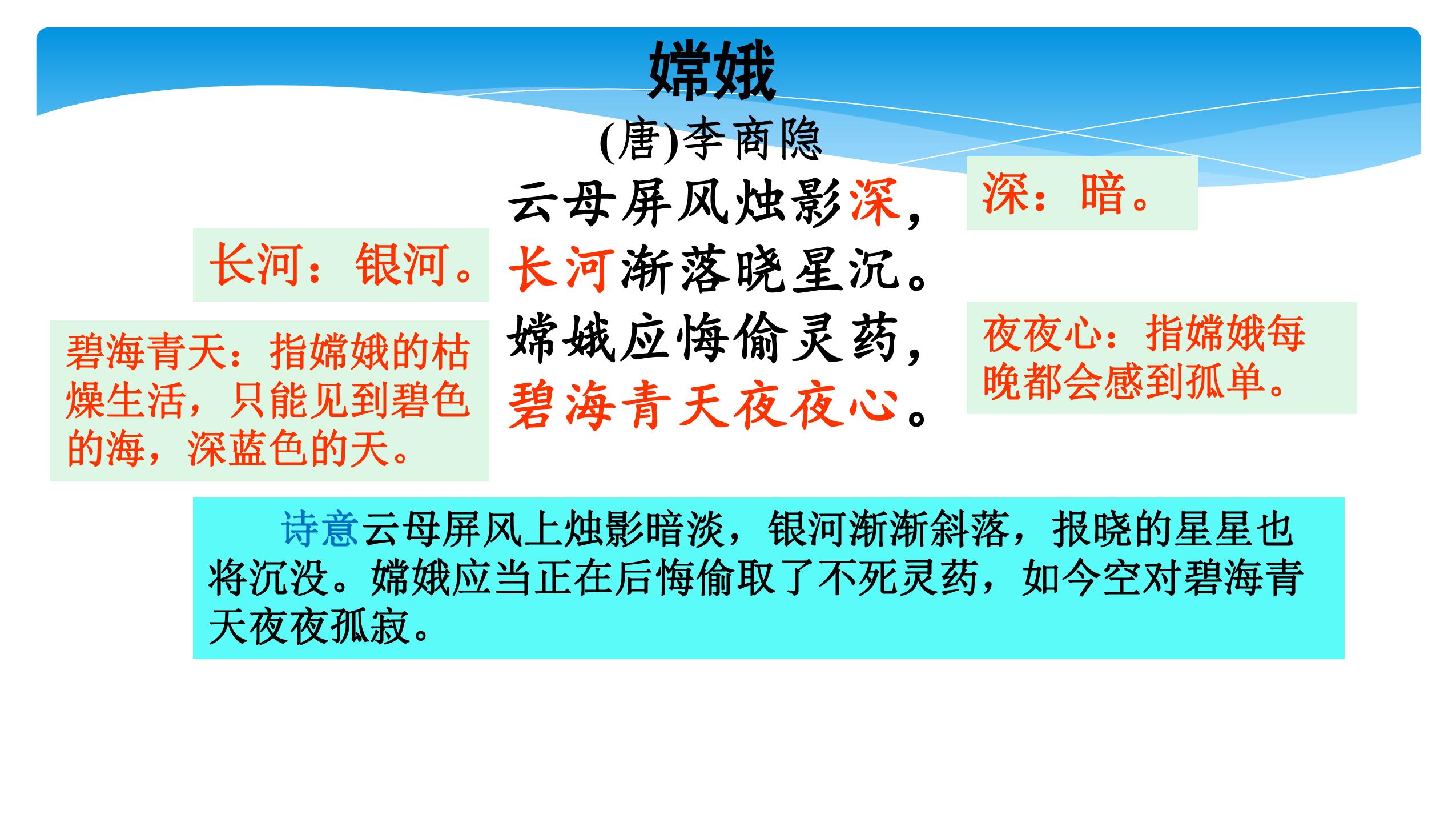 嫦娥

(唐)李商隐

云母屏风烛影深，
长河渐落晓星沉。
嫦娥应悔偷灵药，
碧海青天夜夜心。

长河：银河。

碧海青天：指嫦娥的枯燥生活，只能见到碧色的海，深蓝色的天。

深：暗。

夜夜心：指嫦娥每晚都会感到孤单。

诗意云母屏风上烛影暗淡，银河渐渐斜落，报晓的星星也将沉没。嫦娥应当正在后悔偷取了不死灵药，如今空对碧海青天夜夜孤寂。